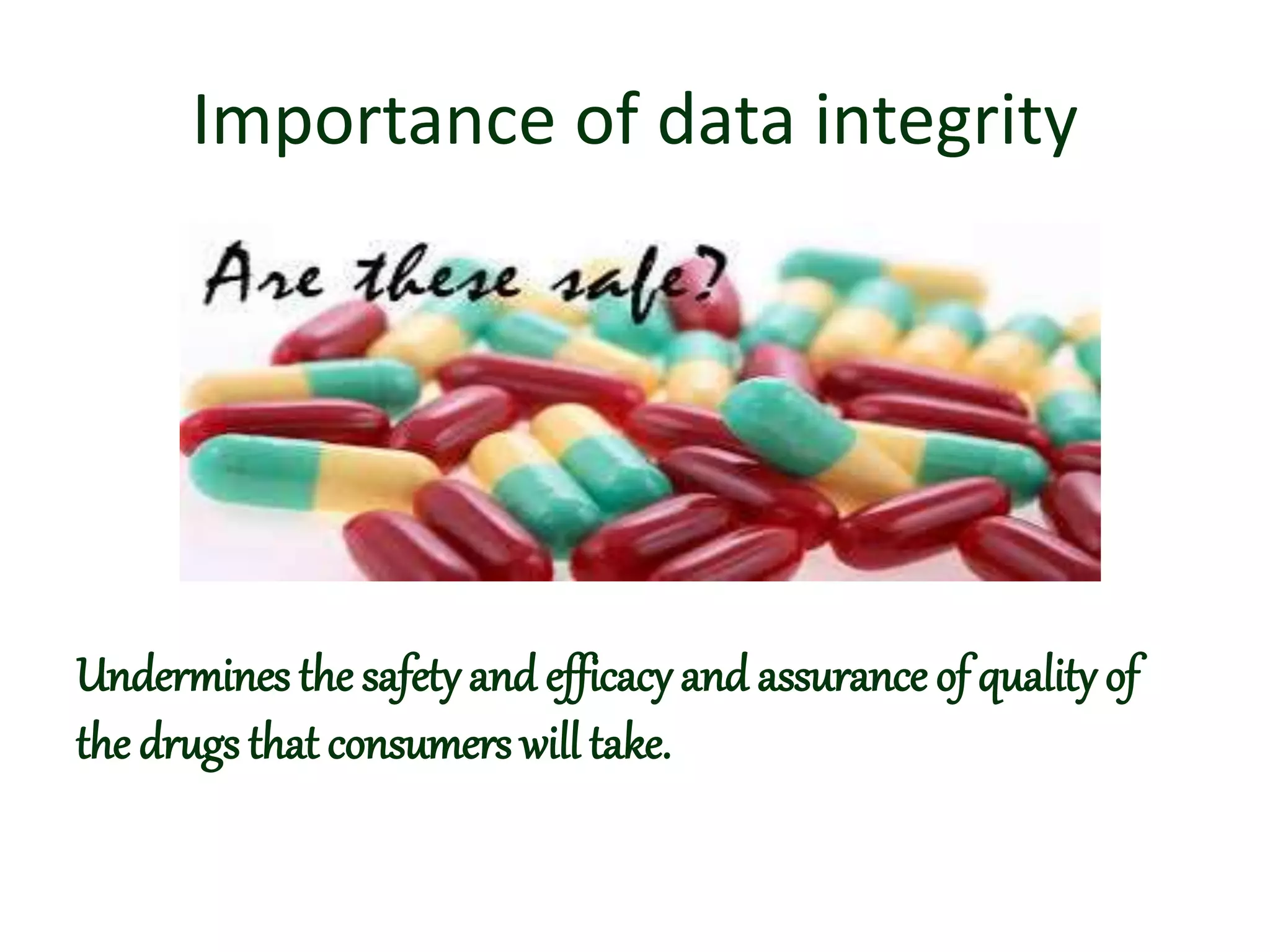 Importance of data integrity

Are these safe?

Undermines the safety and efficacy and assurance of quality of the drugs that consumers will take.